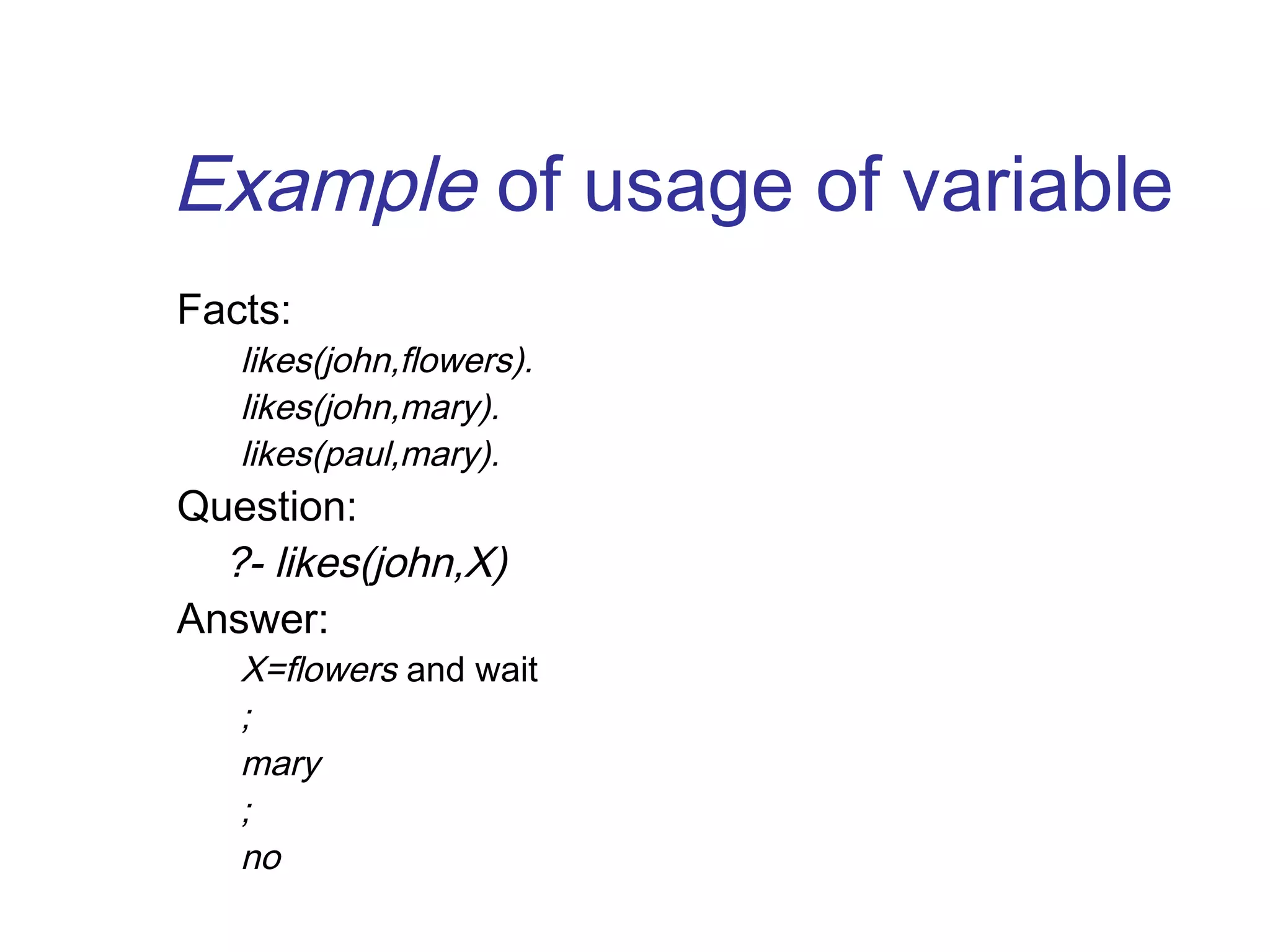 Example of usage of variable

Facts:

likes(john,flowers).
likes(john,mary).
likes(paul,mary).

Question:

?- likes(john,X)

Answer:

X=flowers and wait
;
mary
;
no